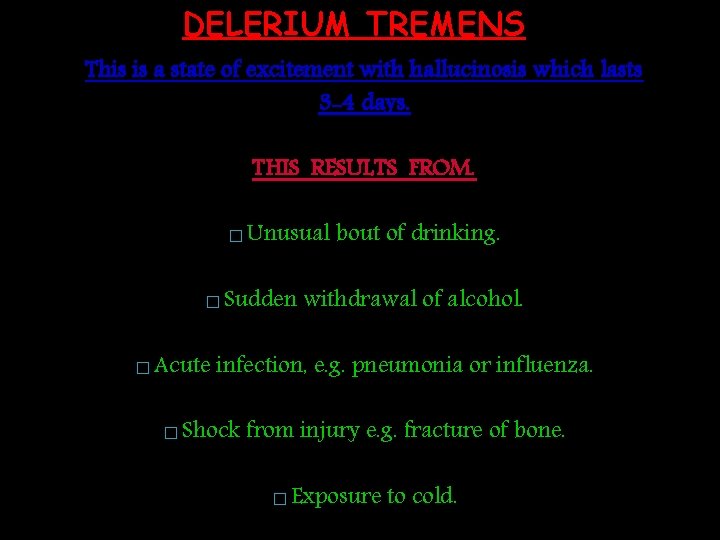 DELERIUM TREMENS

This is a state of excitement with hallucinosis which lasts 3-4 days.

THIS RESULTS FROM.

□ Unusual bout of drinking.

□ Sudden withdrawal of alcohol.

□ Acute infection, e.g. pneumonia or influenza.

□ Shock from injury e.g. fracture of bone.

□ Exposure to cold.